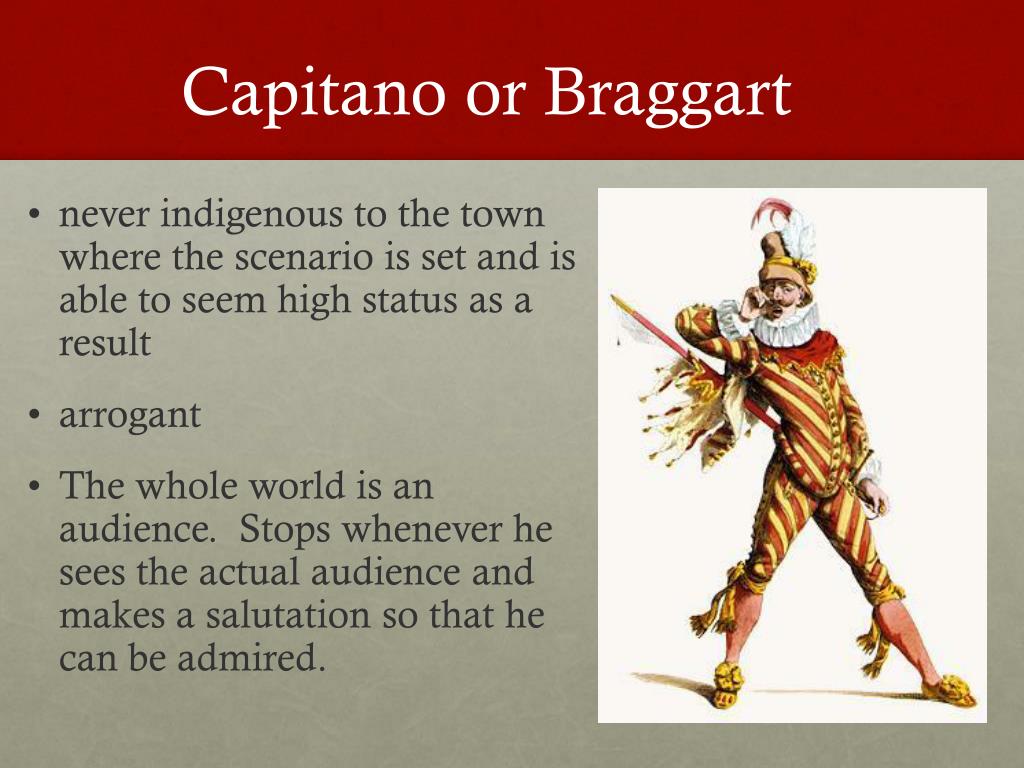 Capitano or Braggart

• never indigenous to the town where the scenario is set and is able to seem high status as a result

• arrogant

• The whole world is an audience. Stops whenever he sees the actual audience and makes a salutation so that he can be admired.